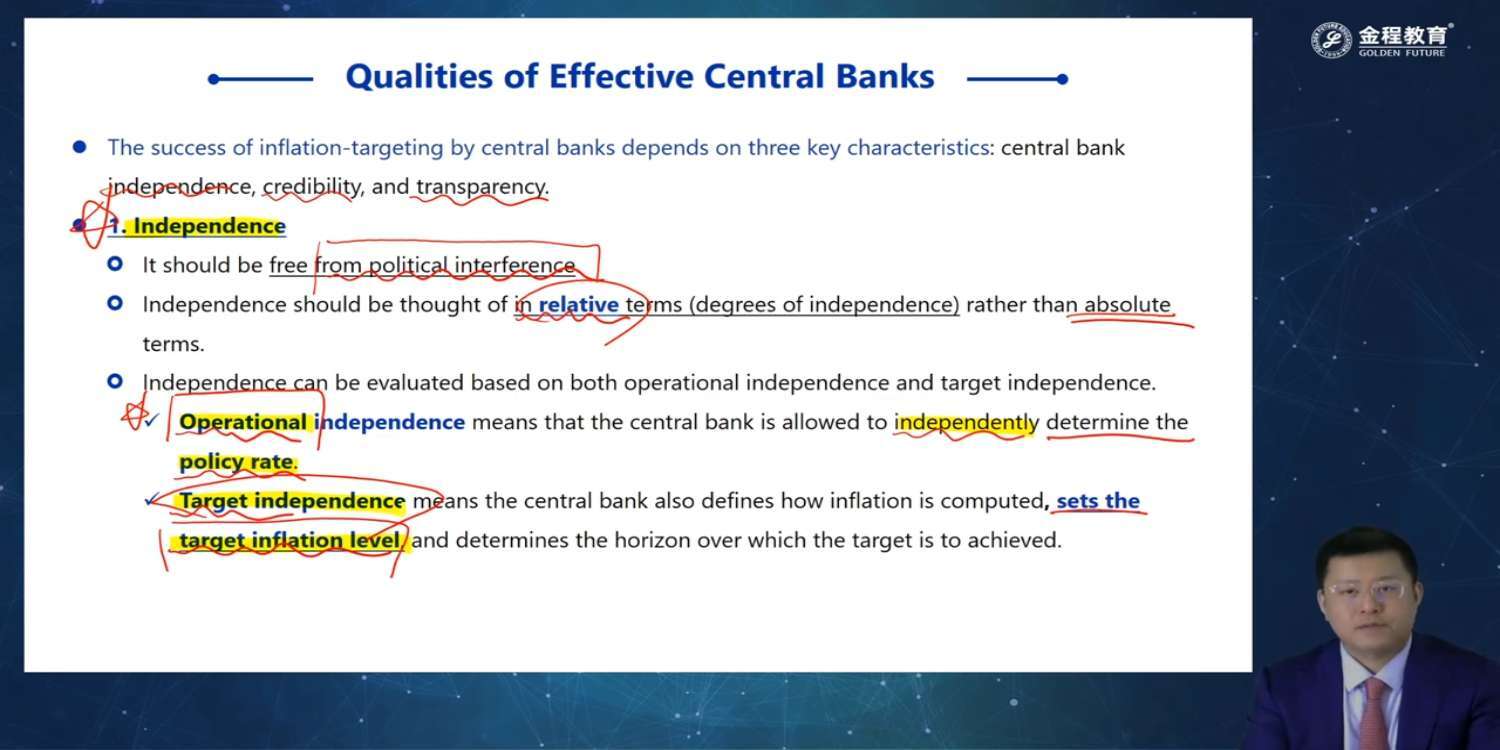 金程教育
GOLDEN FUTURE

Qualities of Effective Central Banks

The success of inflation-targeting by central banks depends on three key characteristics: central bank independence, credibility, and transparency.

1. Independence

It should be free from political interference.

Independence should be thought of in relative terms (degrees of independence) rather than absolute terms.

Independence can be evaluated based on both operational independence and target independence.

✓ Operational independence means that the central bank is allowed to independently determine the policy rate.

✓ Target independence means the central bank also defines how inflation is computed, sets the target inflation level, and determines the horizon over which the target is to achieved.